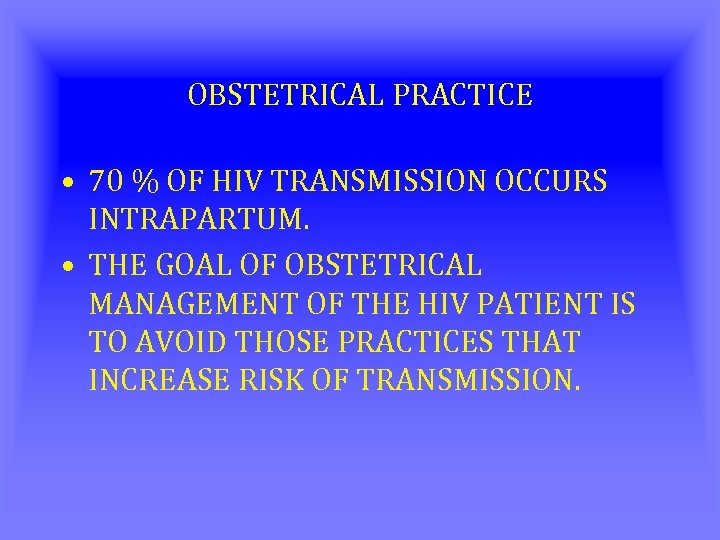 OBSTETRICAL PRACTICE

• 70 % OF HIV TRANSMISSION OCCURS INTRAPARTUM.

• THE GOAL OF OBSTETRICAL MANAGEMENT OF THE HIV PATIENT IS TO AVOID THOSE PRACTICES THAT INCREASE RISK OF TRANSMISSION.